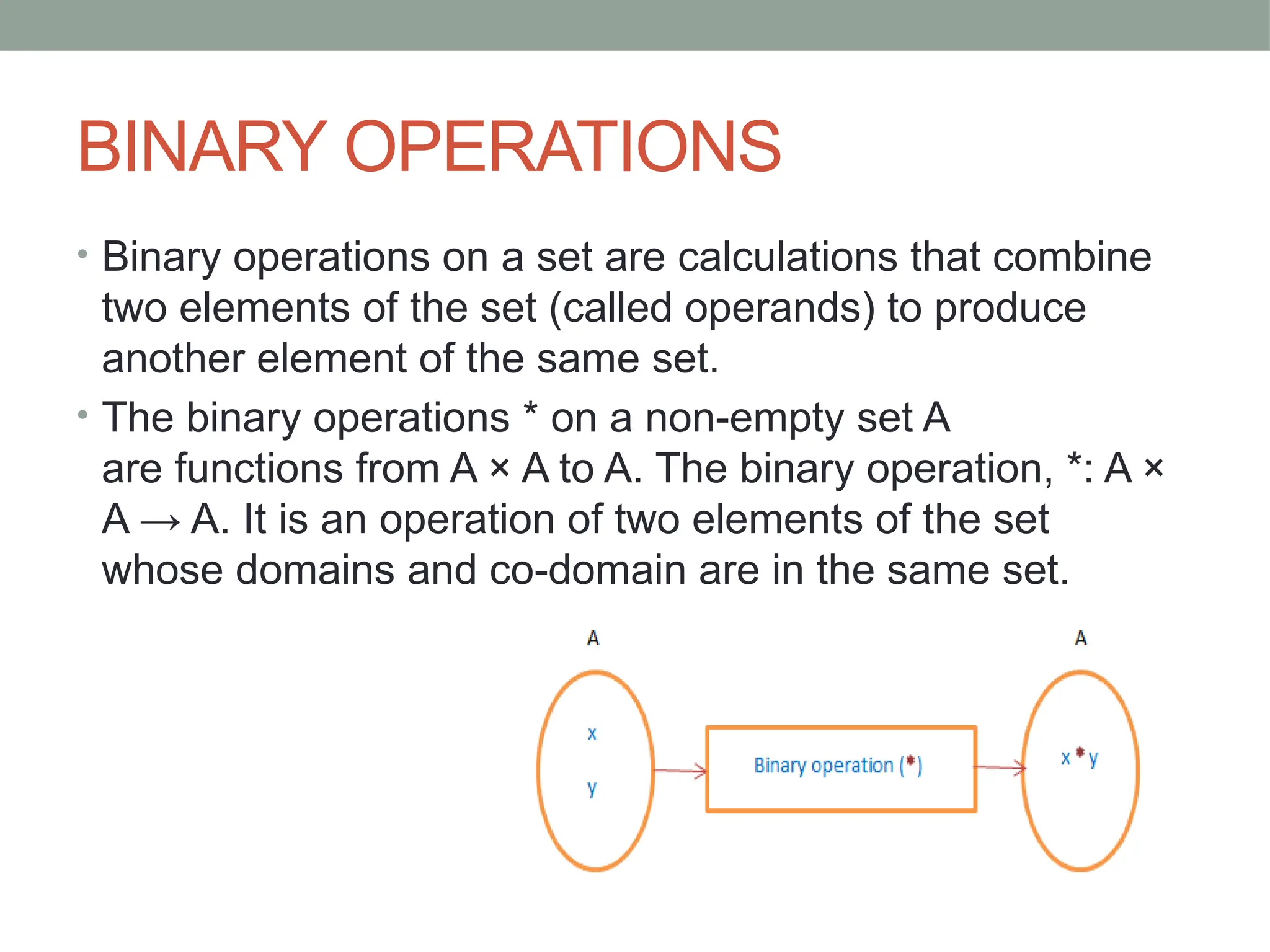 BINARY OPERATIONS

• Binary operations on a set are calculations that combine two elements of the set (called operands) to produce another element of the same set.

• The binary operations * on a non-empty set A are functions from A × A to A. The binary operation, *: A × A → A. It is an operation of two elements of the set whose domains and co-domain are in the same set.

A

x

y

Binary operation (*)

A

x * y